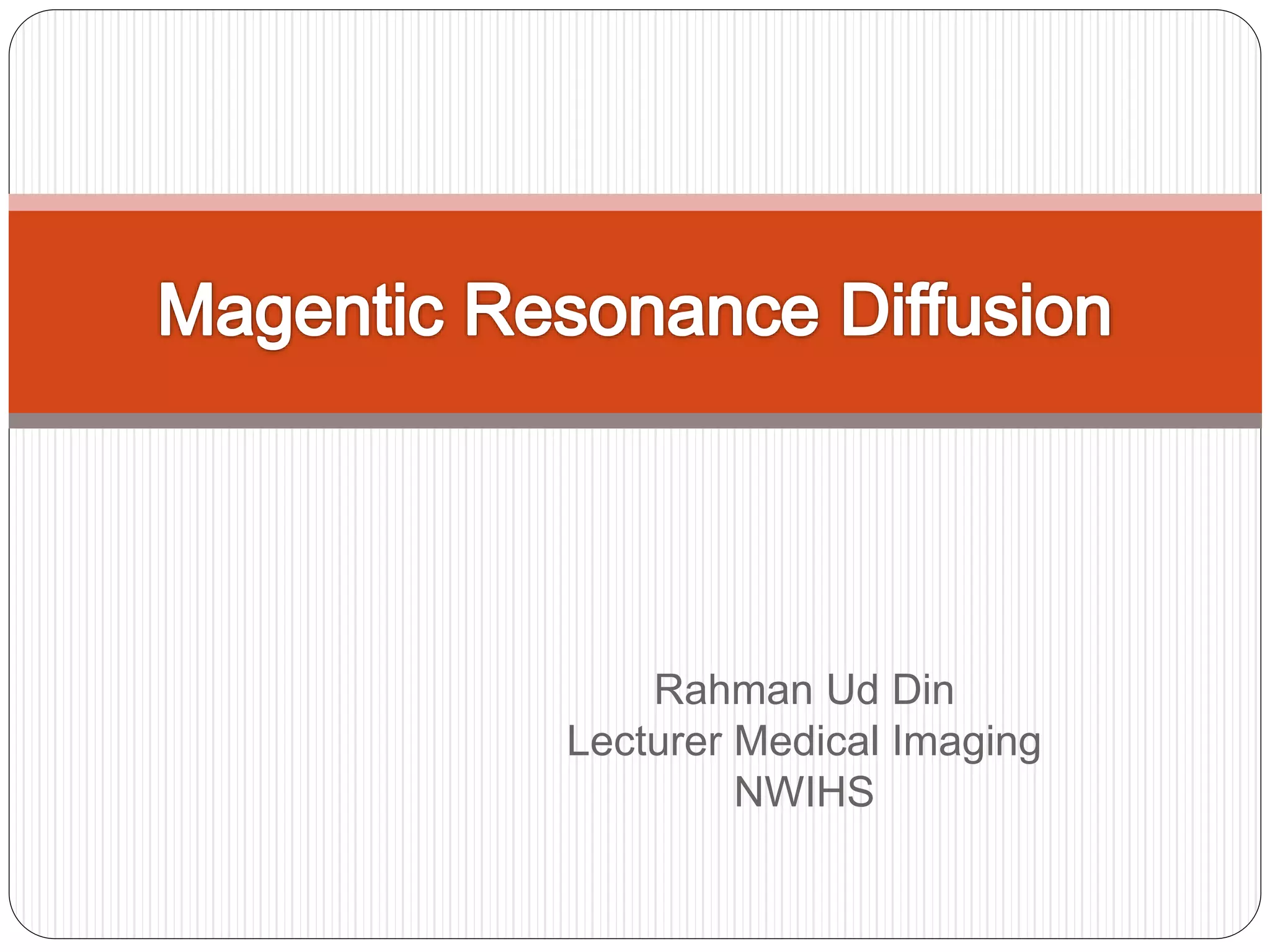 Magentic Resonance Diffusion

Rahman Ud Din
Lecturer Medical Imaging
NWIHS